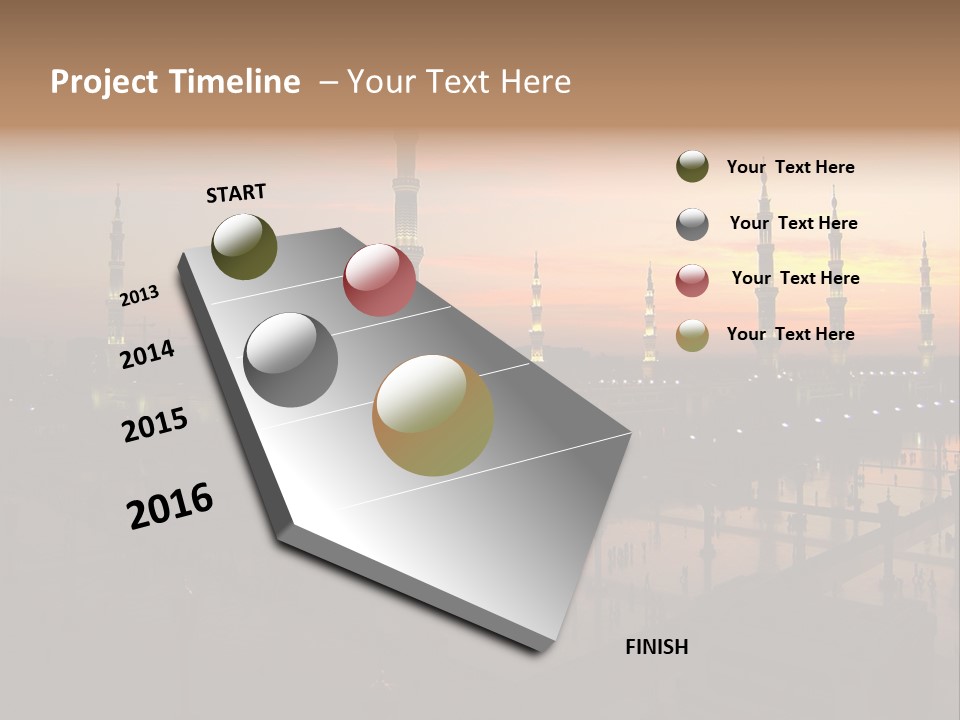 Project Timeline – Your Text Here

START

2013

2014

2015

2016

FINISH

Your Text Here

Your Text Here

Your Text Here

Your Text Here